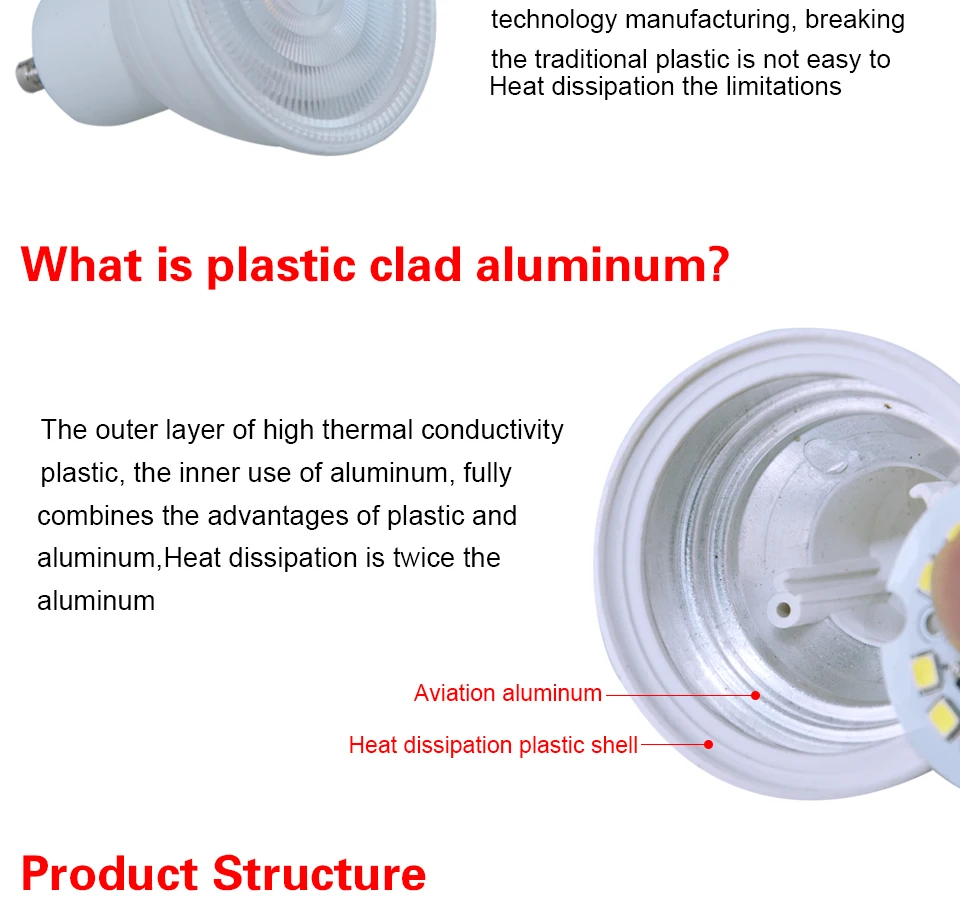 technology manufacturing, breaking the traditional plastic is not easy to Heat dissipation the limitations

What is plastic clad aluminum?

The outer layer of high thermal conductivity plastic, the inner use of aluminum, fully combines the advantages of plastic and aluminum,Heat dissipation is twice the aluminum

Aviation aluminum

Heat dissipation plastic shell

Product Structure